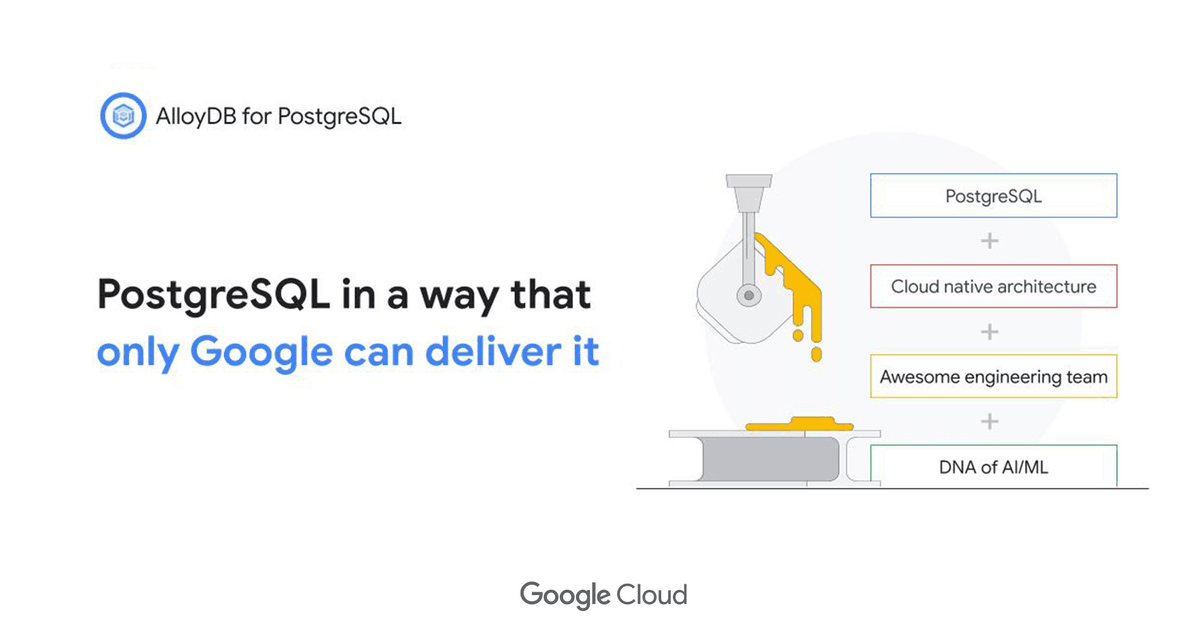 AlloyDB for PostgreSQL

PostgreSQL in a way that only Google can deliver it

PostgreSQL
+
Cloud native architecture
+
Awesome engineering team
+
DNA of AI/ML

Google Cloud